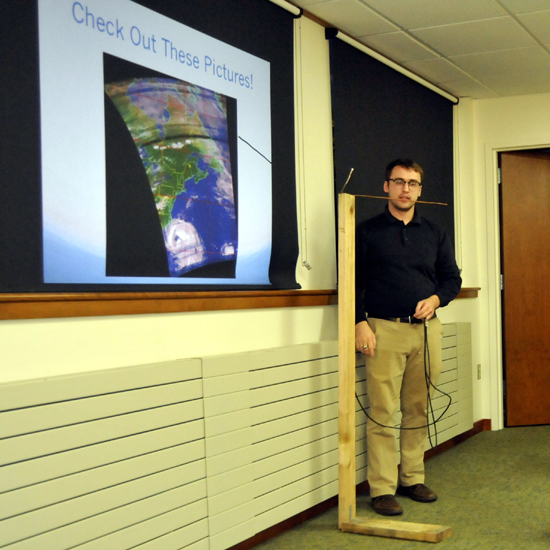 Check Out These Pictures!